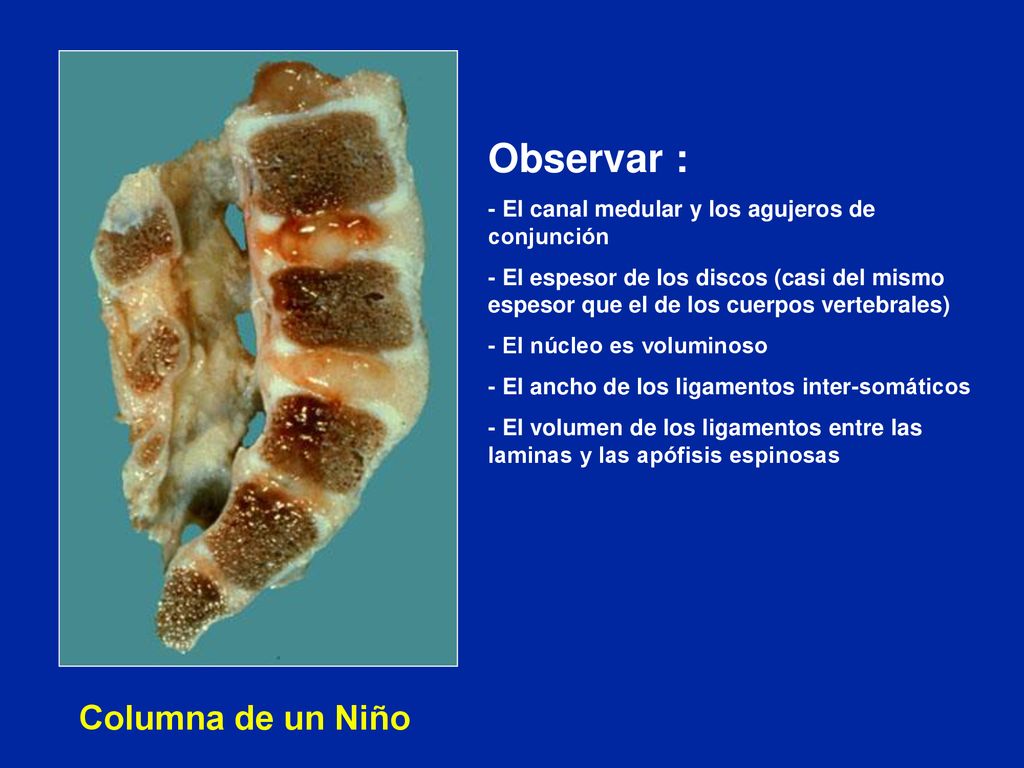 Observar :

- El canal medular y los agujeros de conjunción

- El espesor de los discos (casi del mismo espesor que el de los cuerpos vertebrales)

- El núcleo es voluminoso

- El ancho de los ligamentos inter-somáticos

- El volumen de los ligamentos entre las laminas y las apófisis espinosas

Columna de un Niño